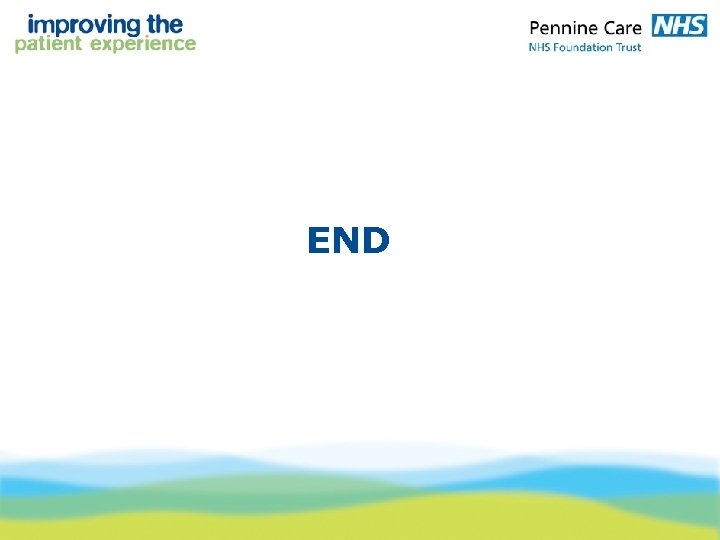 improving the
patient experience

Pennine Care NHS
NHS Foundation Trust

END